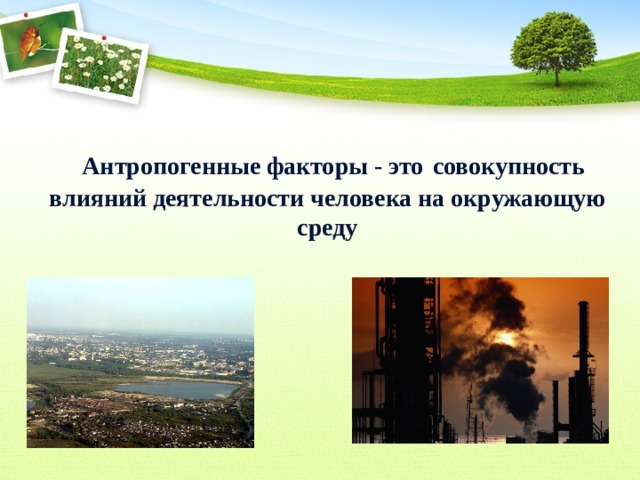 Антропогенные факторы - это совокупность влияний деятельности человека на окружающую среду